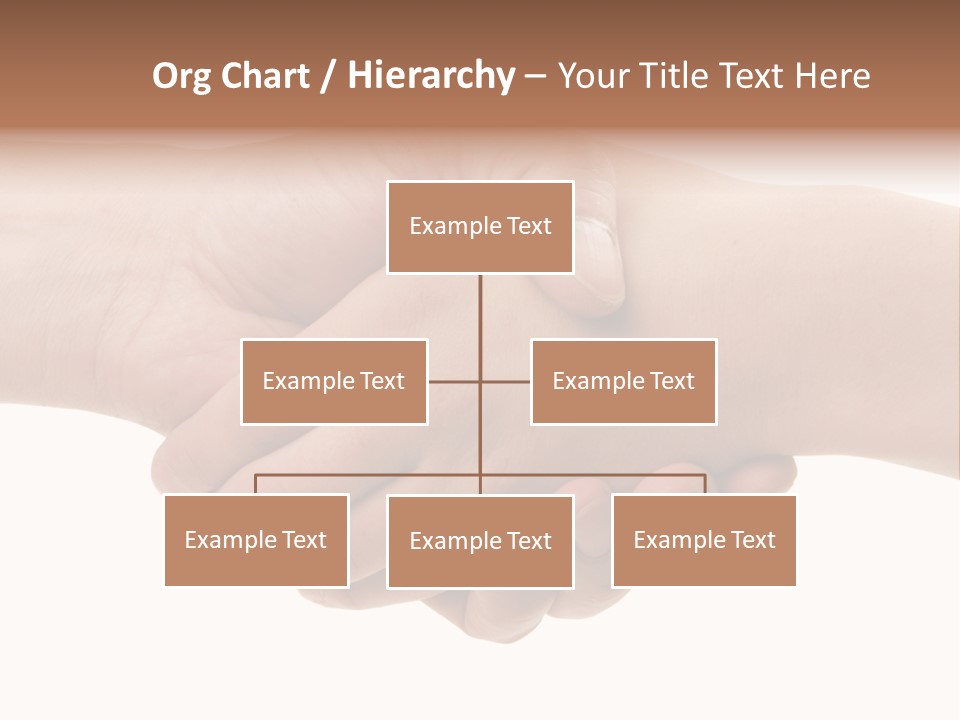 Org Chart / Hierarchy – Your Title Text Here

Example Text

Example Text

Example Text

Example Text

Example Text

Example Text